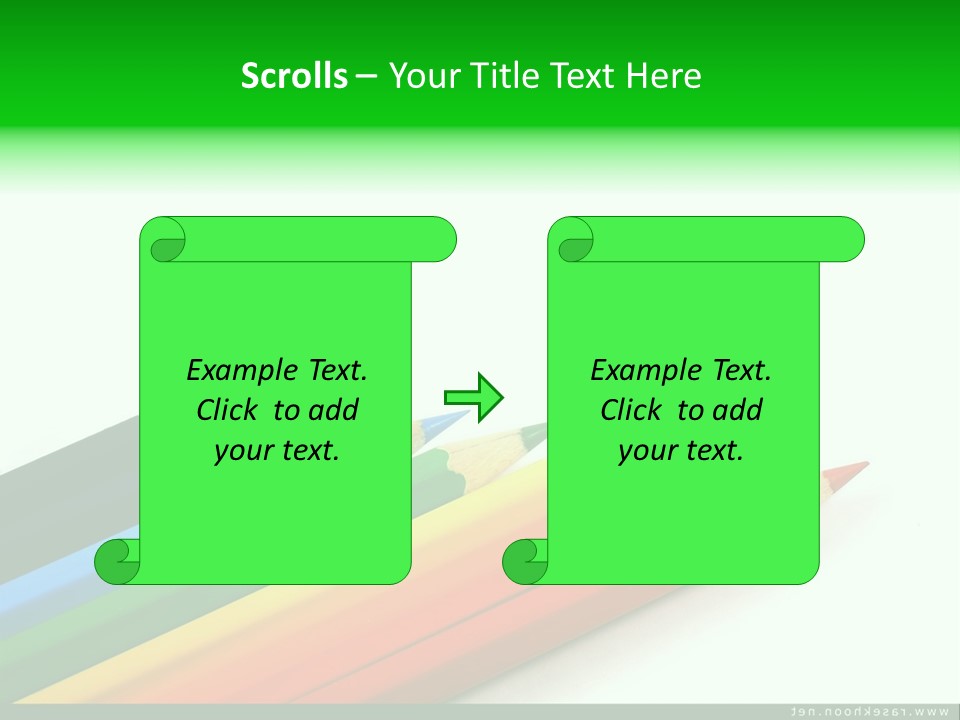 Scrolls – Your Title Text Here

Example Text. Click to add your text.

Example Text. Click to add your text.

www.rasekhoon.net